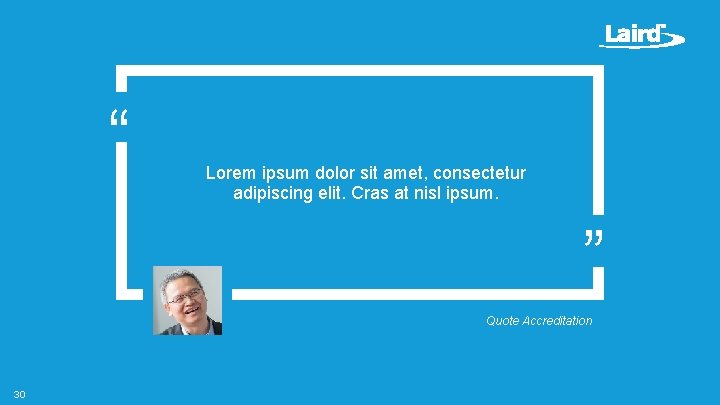 Laird

“

Lorem ipsum dolor sit amet, consectetur adipiscing elit. Cras at nisl ipsum.

”

Quote Accreditation

30